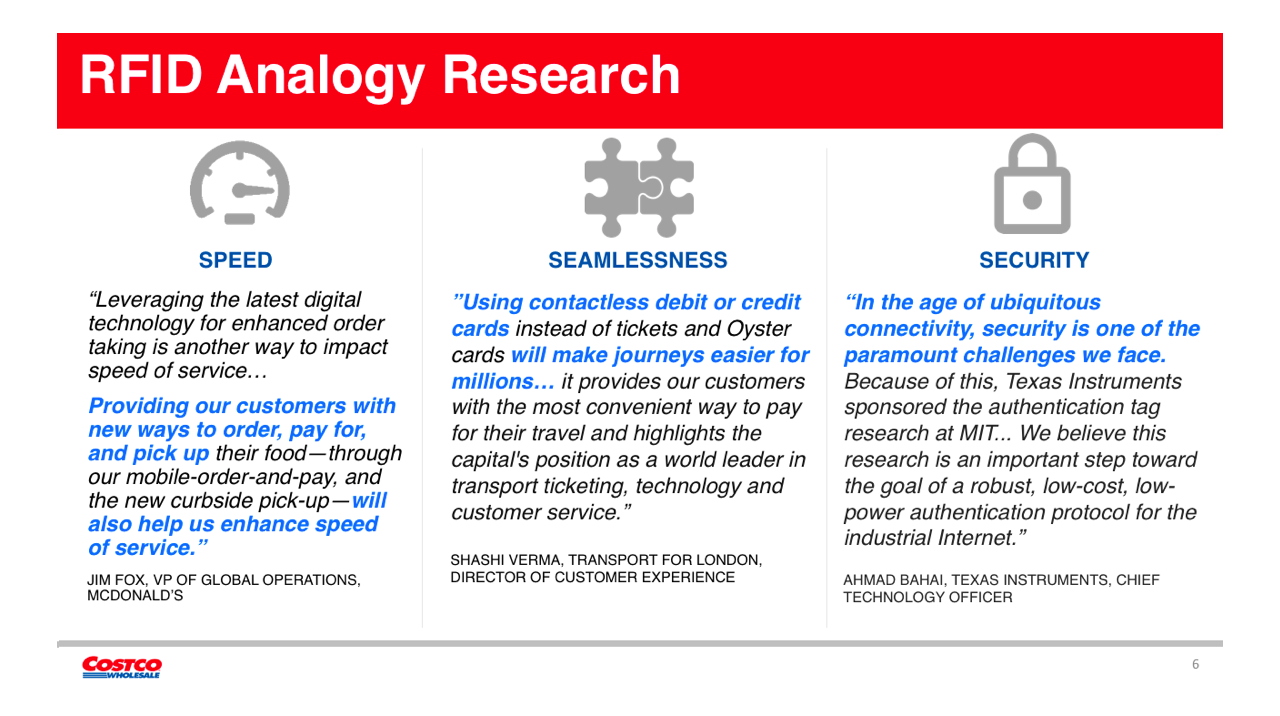 RFID Analogy Research

SPEED

“Leveraging the latest digital technology for enhanced order taking is another way to impact speed of service…

Providing our customers with new ways to order, pay for, and pick up their food—through our mobile-order-and-pay, and the new curbside pick-up—will also help us enhance speed of service.”

JIM FOX, VP OF GLOBAL OPERATIONS, MCDONALD'S

SEAMLESSNESS

”Using contactless debit or credit cards instead of tickets and Oyster cards will make journeys easier for millions… it provides our customers with the most convenient way to pay for their travel and highlights the capital's position as a world leader in transport ticketing, technology and customer service.”

SHASHI VERMA, TRANSPORT FOR LONDON, DIRECTOR OF CUSTOMER EXPERIENCE

SECURITY

“In the age of ubiquitous connectivity, security is one of the paramount challenges we face. Because of this, Texas Instruments sponsored the authentication tag research at MIT... We believe this research is an important step toward the goal of a robust, low-cost, low-power authentication protocol for the industrial Internet.”

AHMAD BAHAI, TEXAS INSTRUMENTS, CHIEF TECHNOLOGY OFFICER

COSTCO WHOLESALE

6